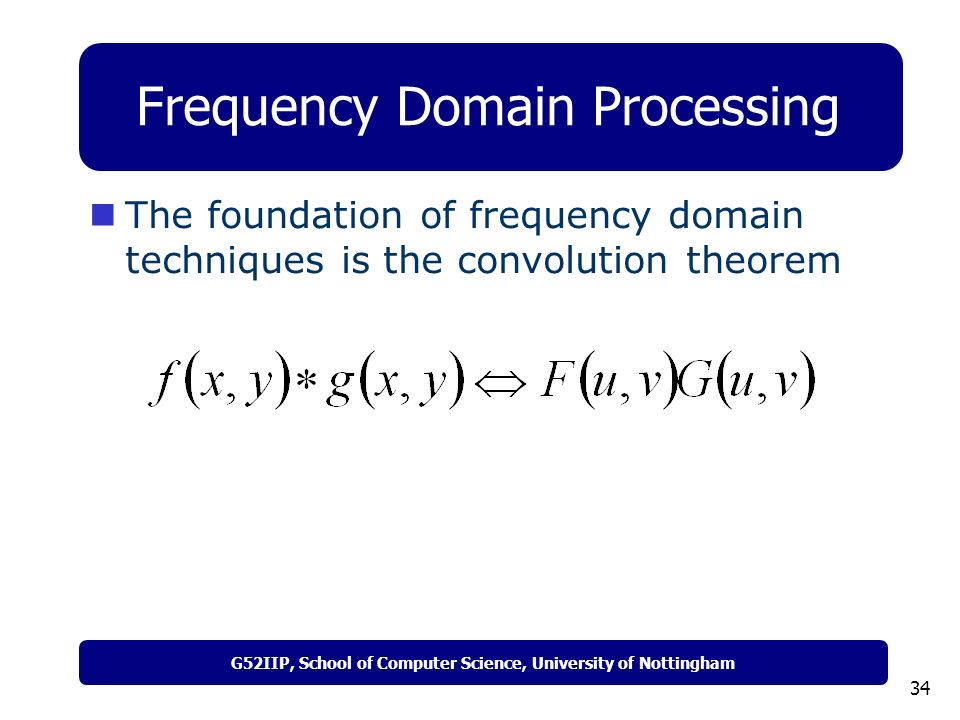 Frequency Domain Processing

The foundation of frequency domain techniques is the convolution theorem

$f(x,y) * g(x,y) \Leftrightarrow F(u,v)G(u,v)$

G52IIP, School of Computer Science, University of Nottingham

34